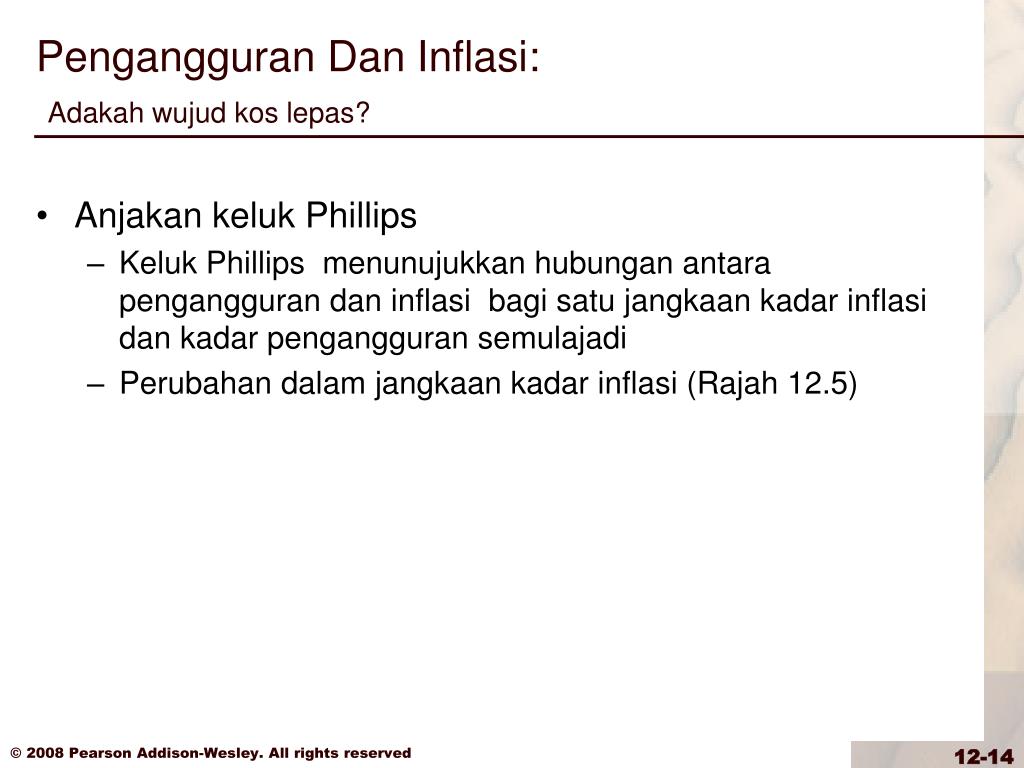 Pengangguran Dan Inflasi:

Adakah wujud kos lepas?

• Anjakan keluk Phillips
  – Keluk Phillips menunujukkan hubungan antara pengangguran dan inflasi bagi satu jangkaan kadar inflasi dan kadar pengangguran semulajadi
  – Perubahan dalam jangkaan kadar inflasi (Rajah 12.5)

© 2008 Pearson Addison-Wesley. All rights reserved

12-14